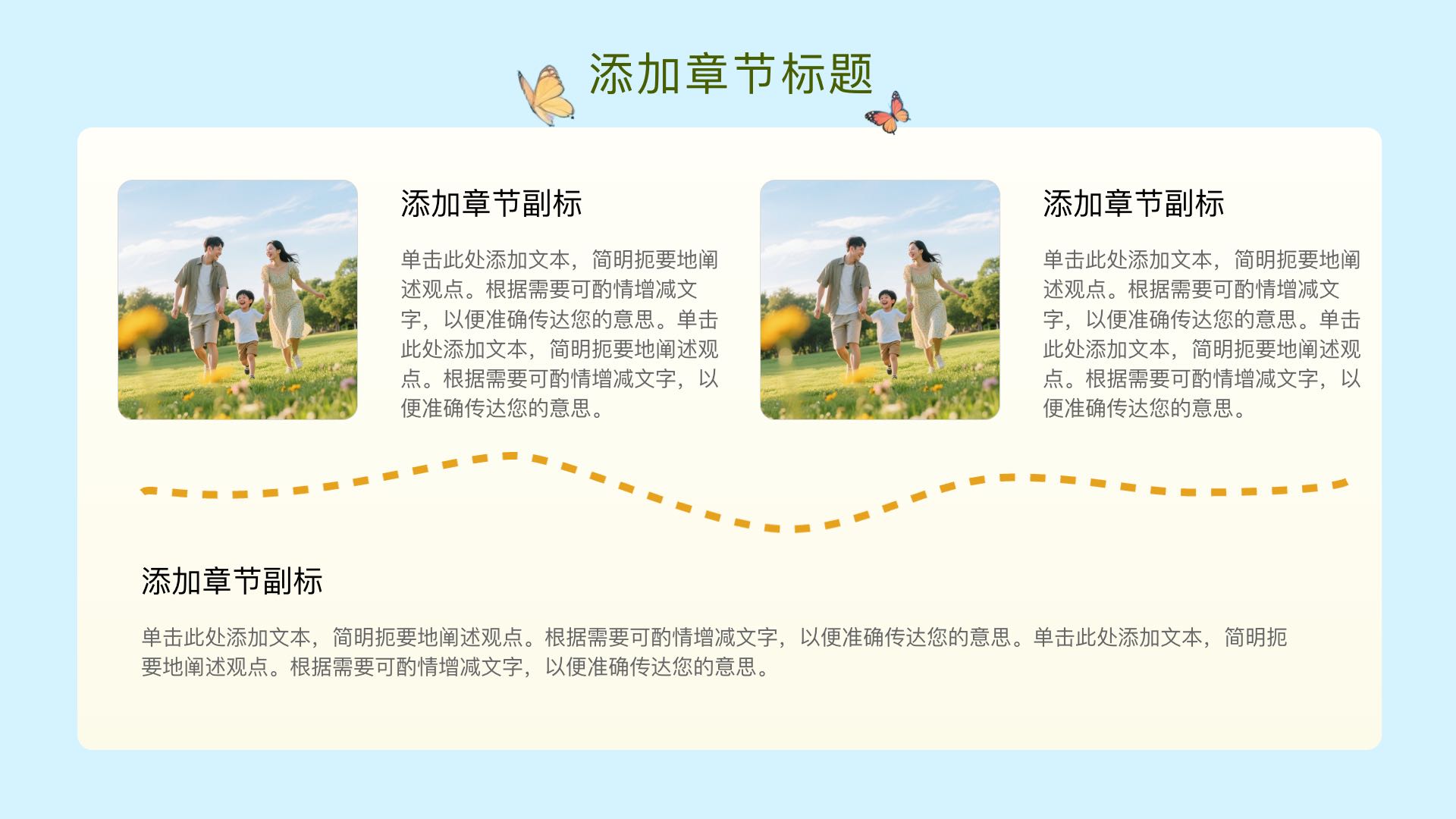 添加章节标题

添加章节副标

单击此处添加文本，简明扼要地阐述观点。根据需要可酌情增减文字，以便准确传达您的意思。单击此处添加文本，简明扼要地阐述观点。根据需要可酌情增减文字，以便准确传达您的意思。

添加章节副标

单击此处添加文本，简明扼要地阐述观点。根据需要可酌情增减文字，以便准确传达您的意思。单击此处添加文本，简明扼要地阐述观点。根据需要可酌情增减文字，以便准确传达您的意思。

添加章节副标

单击此处添加文本，简明扼要地阐述观点。根据需要可酌情增减文字，以便准确传达您的意思。单击此处添加文本，简明扼要地阐述观点。根据需要可酌情增减文字，以便准确传达您的意思。